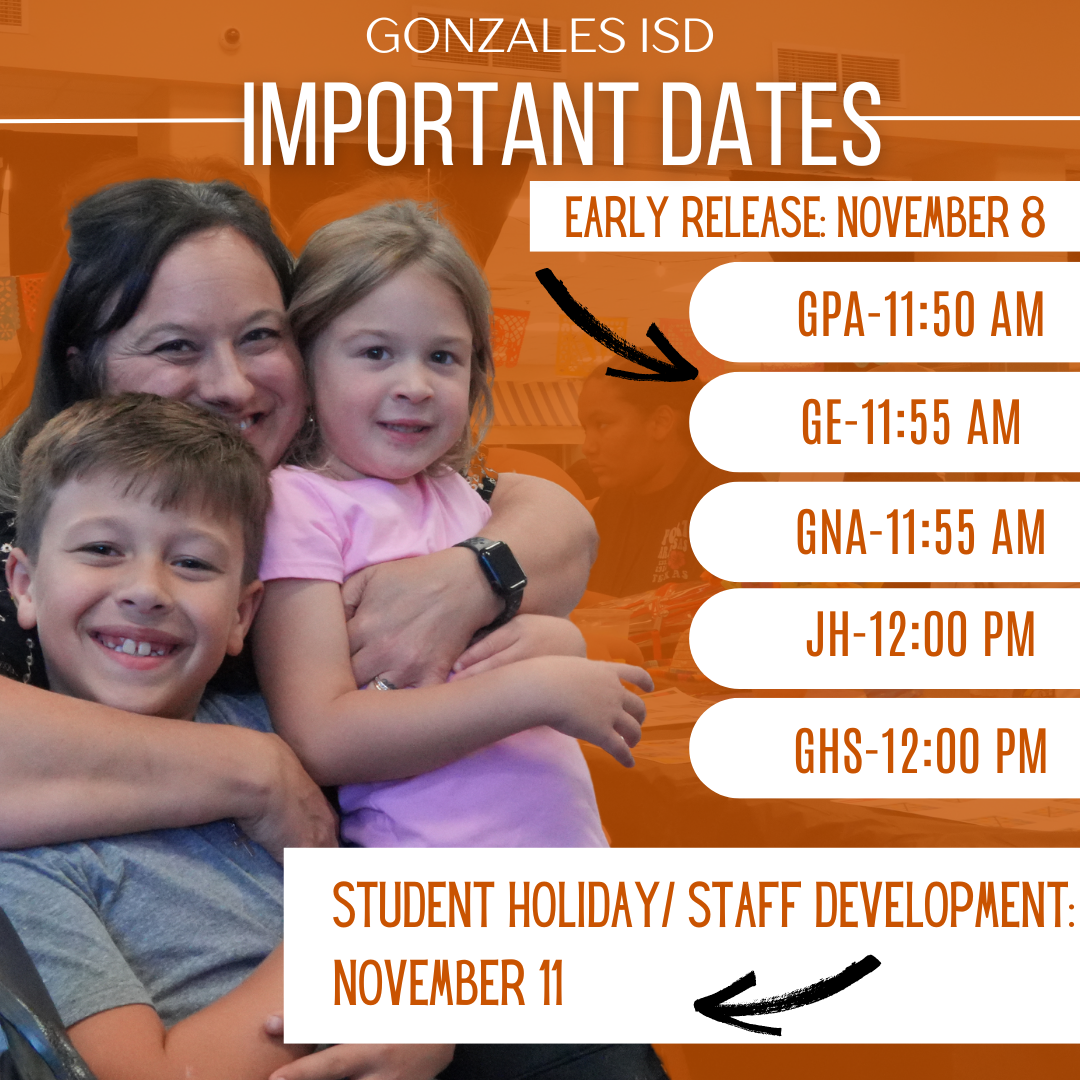 GONZALES ISD

IMPORTANT DATES

EARLY RELEASE: NOVEMBER 8

GPA-11:50 AM

GE-11:55 AM

GNA-11:55 AM

JH-12:00 PM

GHS-12:00 PM

STUDENT HOLIDAY/ STAFF DEVELOPMENT: NOVEMBER 11